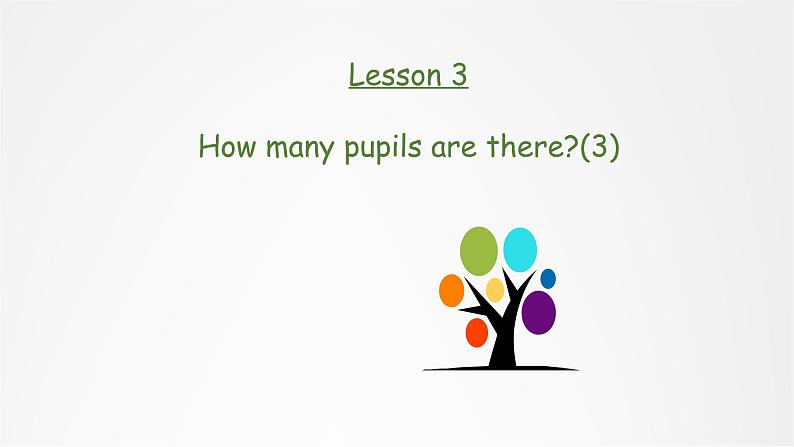 Lesson 3

How many pupils are there?(3)